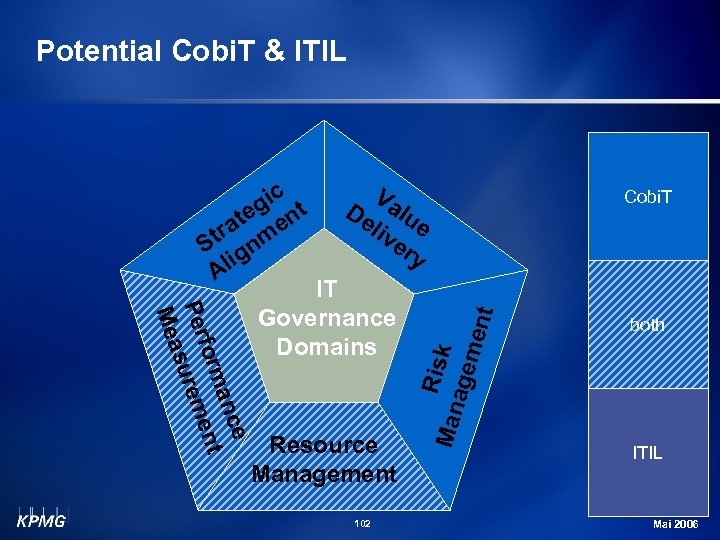 Potential CobiT & ITIL

Strategic Alignment

Value Delivery

IT Governance Domains

Performance Measurement

Risk Management

Resource Management

CobiT

both

ITIL

KPMG

102

Mai 2006